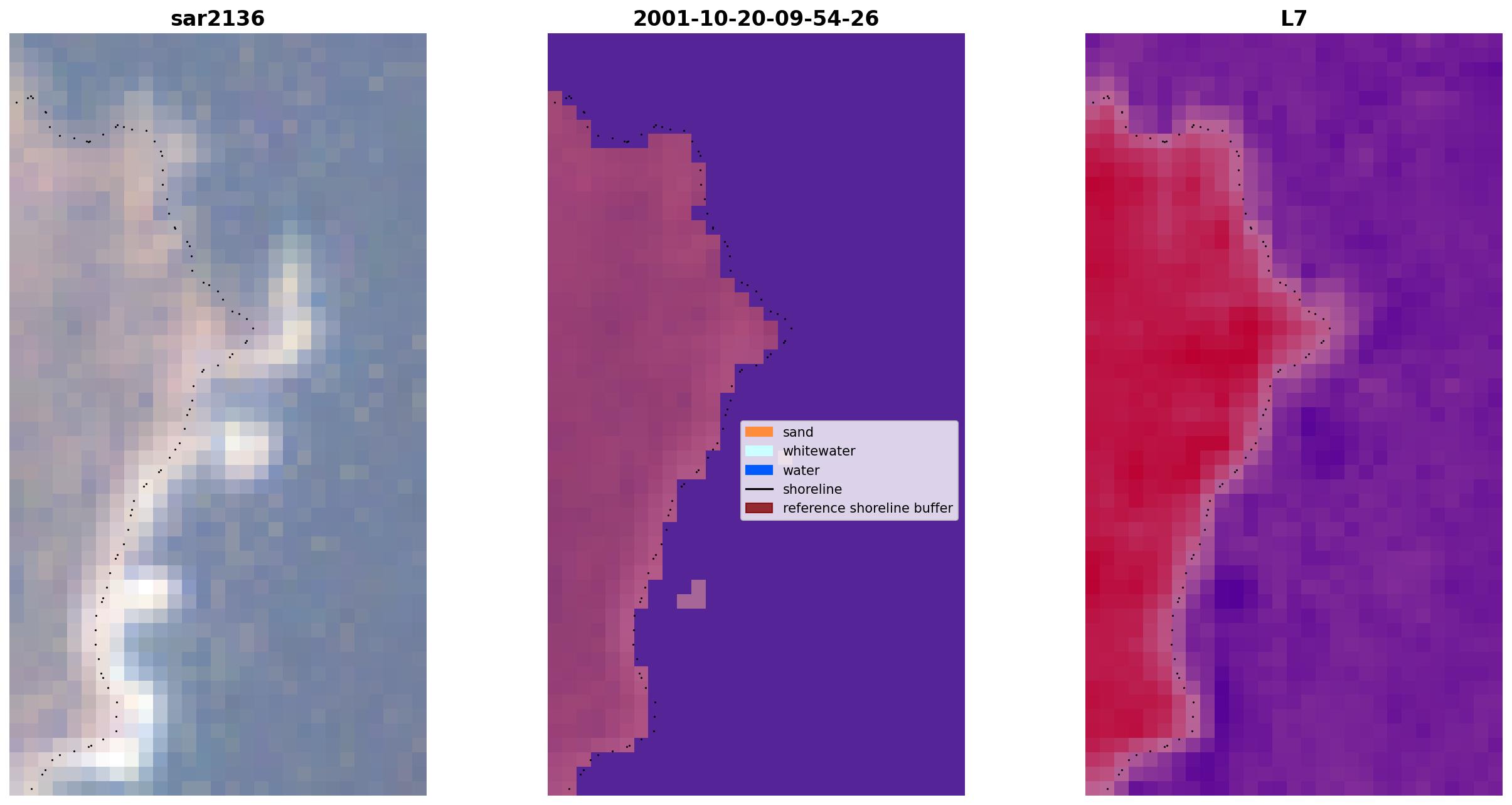 sar2136

2001-10-20-09-54-26

L7

sand
whitewater
water
shoreline
reference shoreline buffer